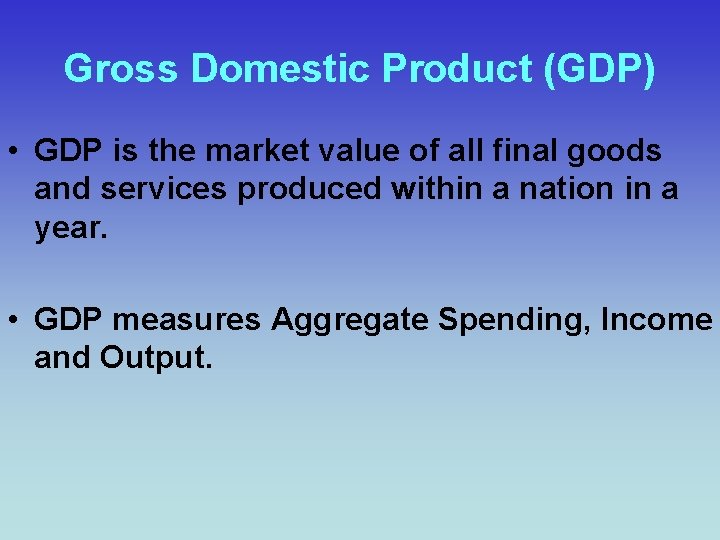 Gross Domestic Product (GDP)

• GDP is the market value of all final goods and services produced within a nation in a year.

• GDP measures Aggregate Spending, Income and Output.